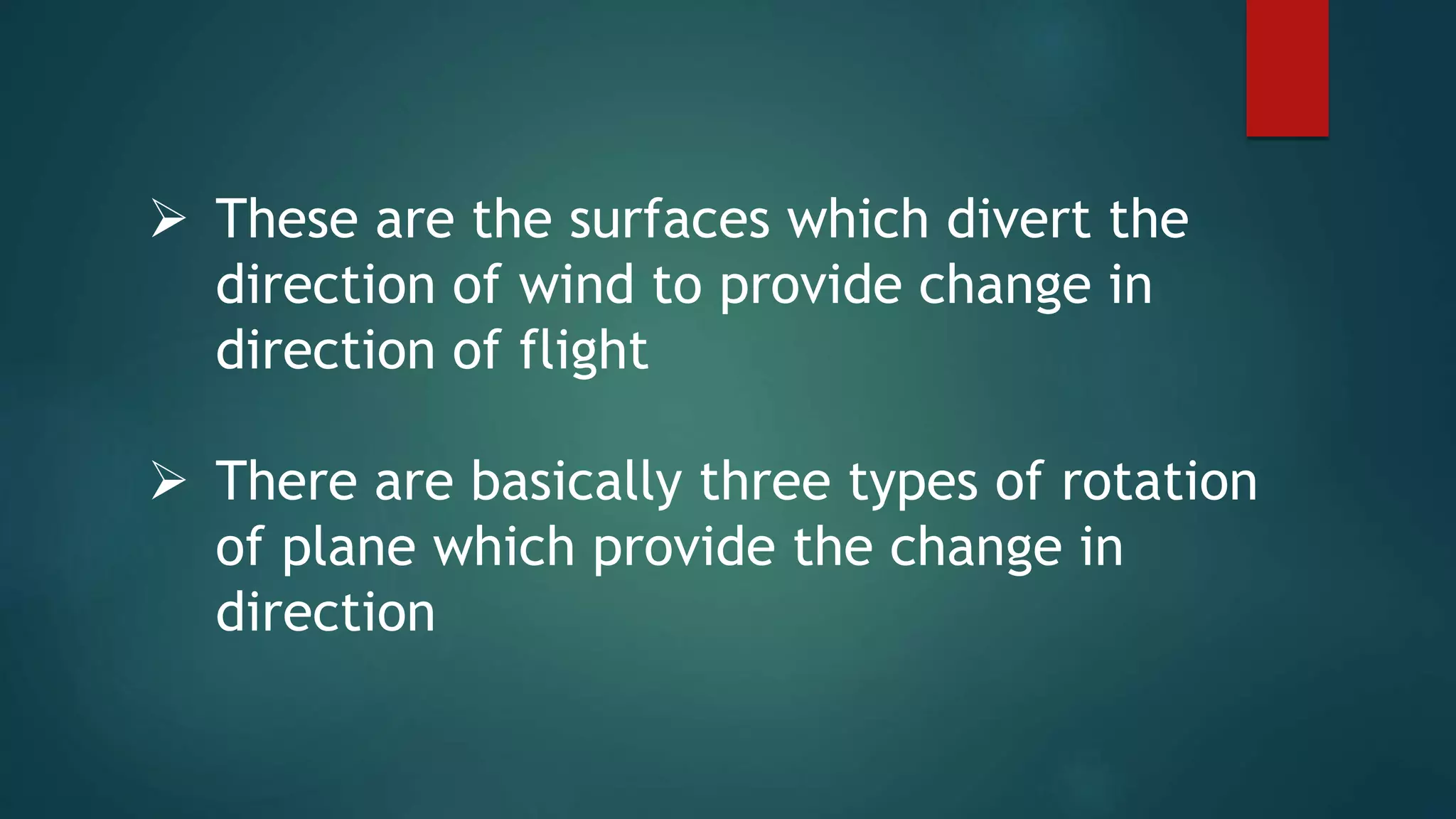 ➢ These are the surfaces which divert the direction of wind to provide change in direction of flight

➢ There are basically three types of rotation of plane which provide the change in direction